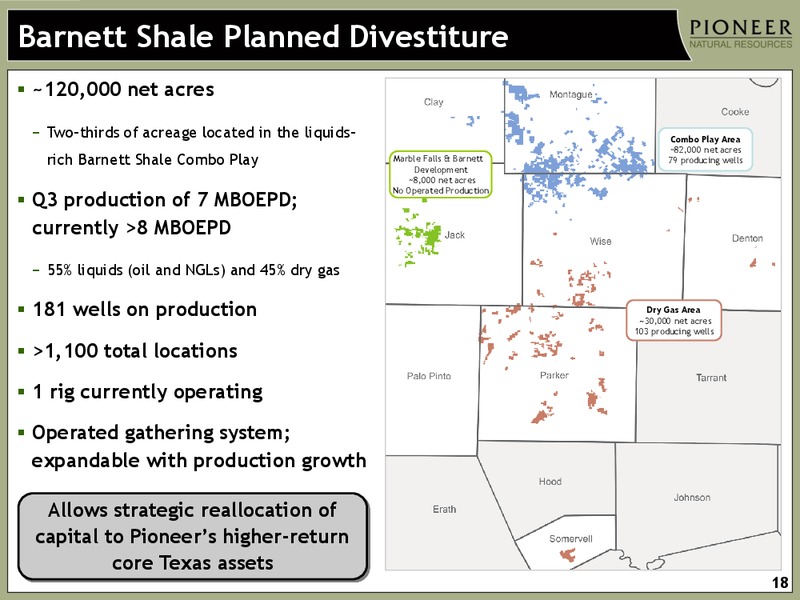 Barnett Shale Planned Divestiture

PIONEER
NATURAL RESOURCES

▪ ~120,000 net acres

– Two-thirds of acreage located in the liquids-rich Barnett Shale Combo Play

▪ Q3 production of 7 MBOEPD; currently >8 MBOEPD

– 55% liquids (oil and NGLs) and 45% dry gas

▪ 181 wells on production

▪ >1,100 total locations

▪ 1 rig currently operating

▪ Operated gathering system; expandable with production growth

Allows strategic reallocation of capital to Pioneer's higher-return core Texas assets

Clay

Montague

Cooke

Combo Play Area
~82,000 net acres
79 producing wells

Marble Falls & Barnett Development
~8,000 net acres
No Operated Production

Jack

Wise

Denton

Dry Gas Area
~30,000 net acres
103 producing wells

Palo Pinto

Parker

Tarrant

Hood

Johnson

Erath

Somervell

18